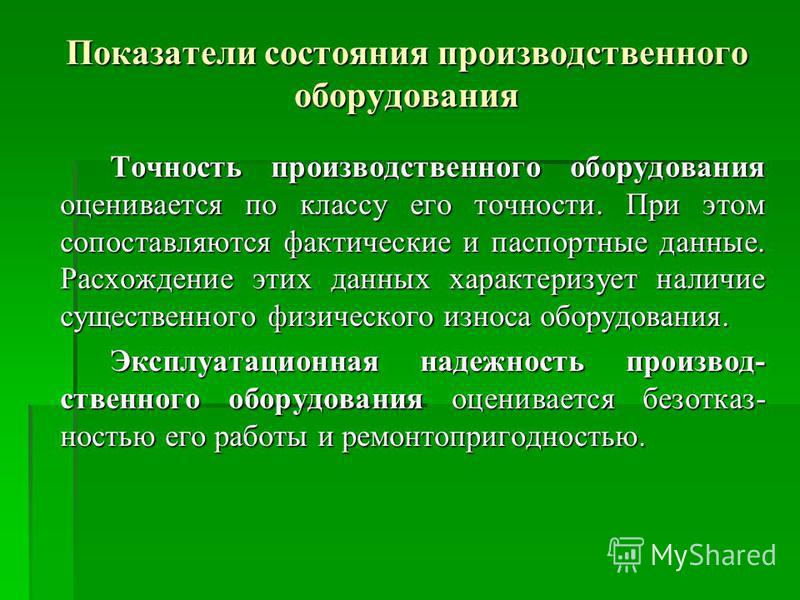 Показатели состояния производственного оборудования

Точность производственного оборудования оценивается по классу его точности. При этом сопоставляются фактические и паспортные данные. Расхождение этих данных характеризует наличие существенного физического износа оборудования.

Эксплуатационная надежность производственного оборудования оценивается безотказностью его работы и ремонтопригодностью.

MyShared